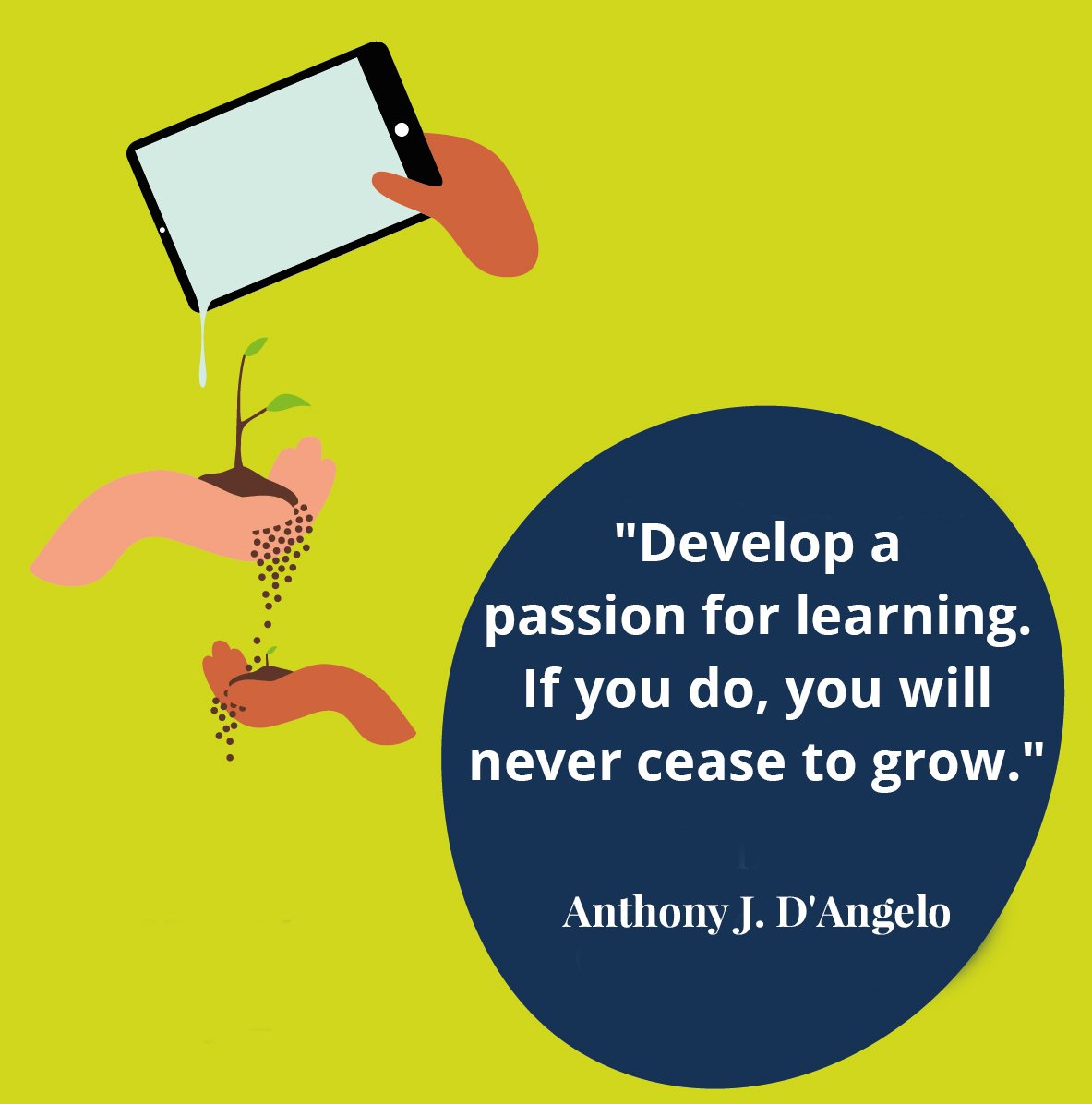 "Develop a passion for learning. If you do, you will never cease to grow."

Anthony J. D'Angelo